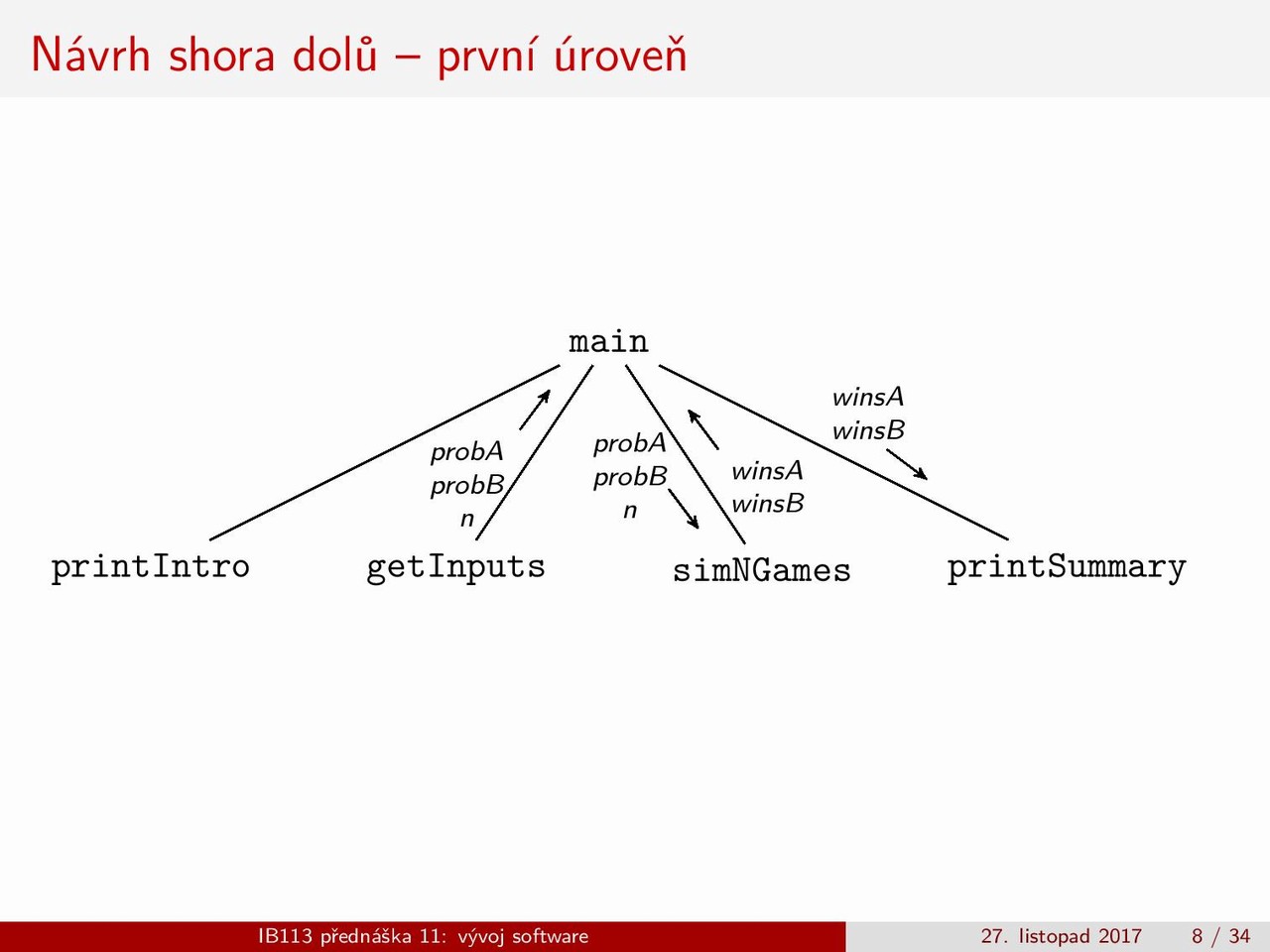 Návrh shora dolů – první úroveň

main

probA
probB
n

probA
probB
n

winsA
winsB

winsA
winsB

printIntro getInputs simNGames printSummary

IB113 přednáška 11: vývoj software 27. listopad 2017 8 / 34